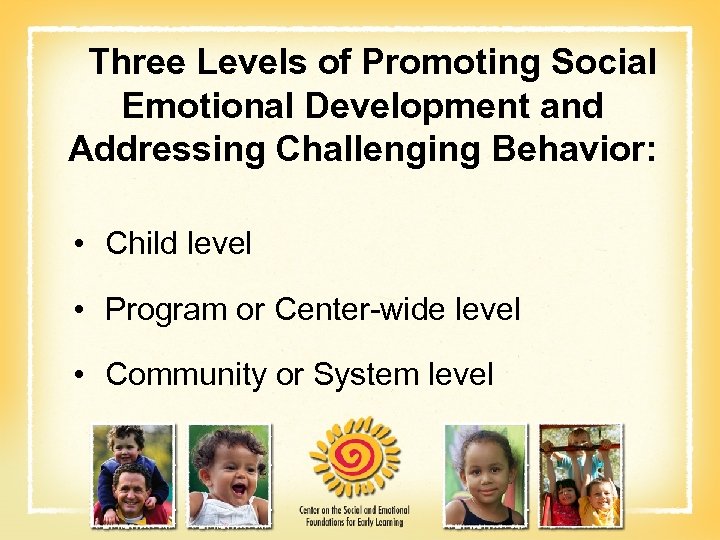 Three Levels of Promoting Social Emotional Development and Addressing Challenging Behavior:

• Child level

• Program or Center-wide level

• Community or System level

Center on the Social and Emotional Foundations for Early Learning